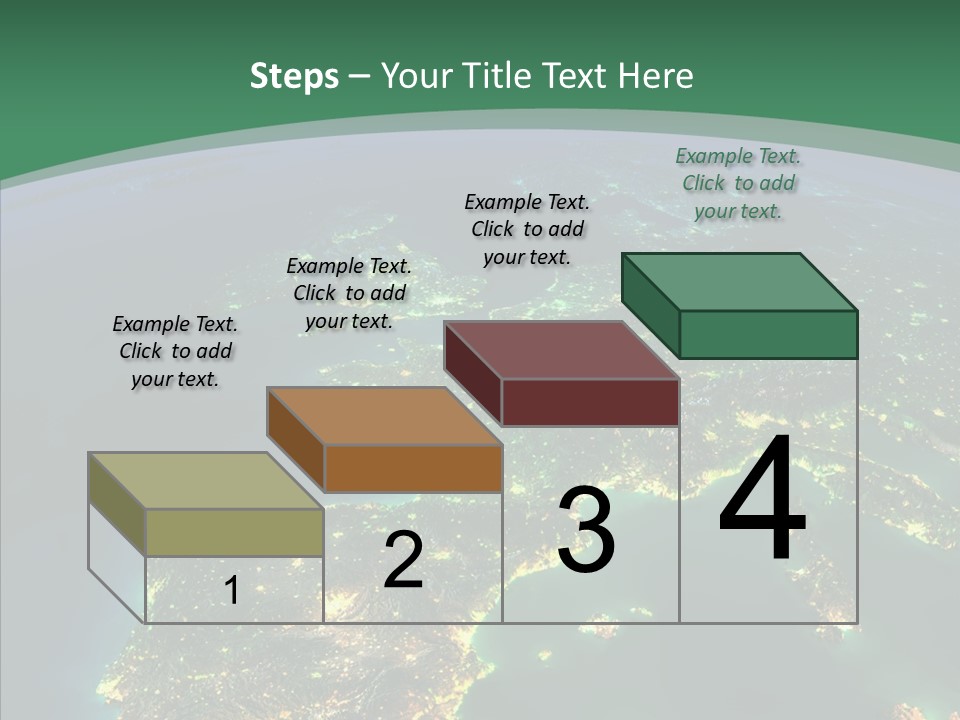 Steps – Your Title Text Here

Example Text. Click to add your text.

Example Text. Click to add your text.

Example Text. Click to add your text.

Example Text. Click to add your text.

1

2

3

4